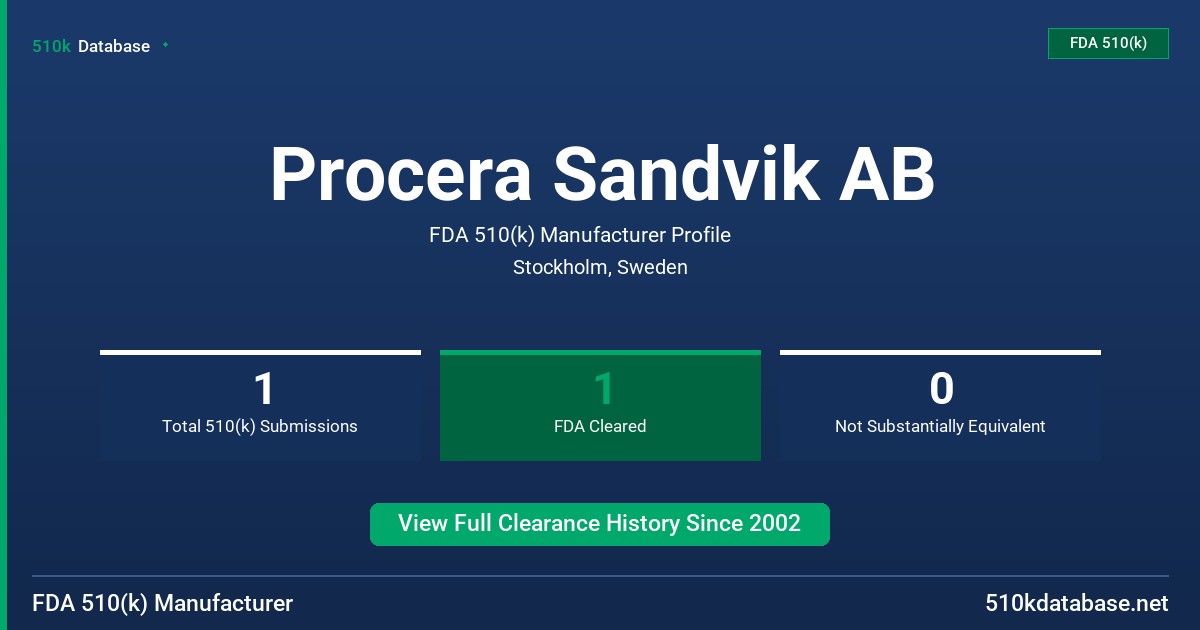 510k Database

FDA 510(k)

Procera Sandvik AB

FDA 510(k) Manufacturer Profile

Stockholm, Sweden

1
Total 510(k) Submissions

1
FDA Cleared

0
Not Substantially Equivalent

View Full Clearance History Since 2002

FDA 510(k) Manufacturer

510kdatabase.net